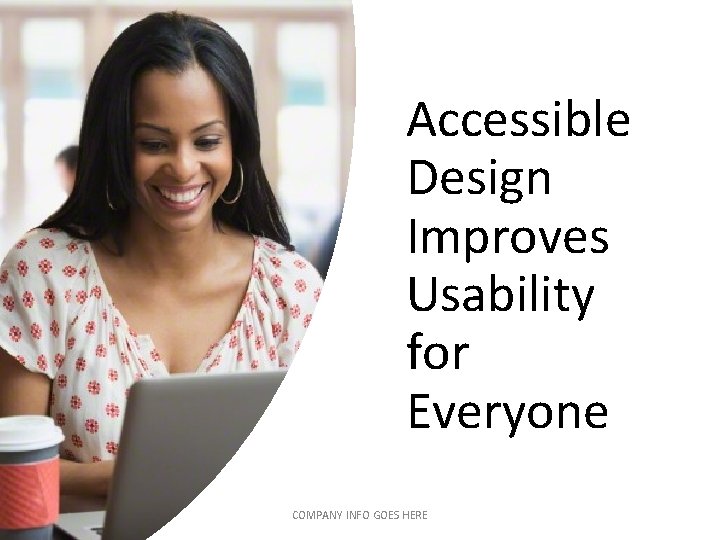 Accessible Design Improves Usability for Everyone

COMPANY INFO GOES HERE